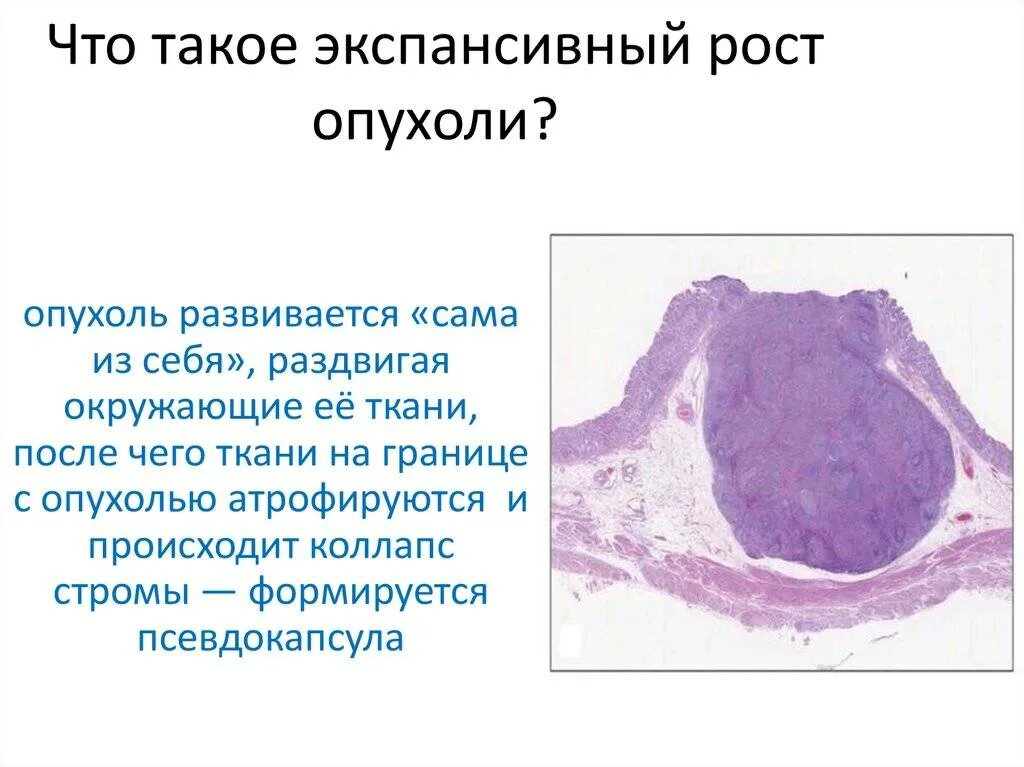 Что такое экспансивный рост опухоли?

опухоль развивается «сама из себя», раздвигая окружающие её ткани, после чего ткани на границе с опухолью атрофируются и происходит коллапс стромы — формируется псевдокапсула